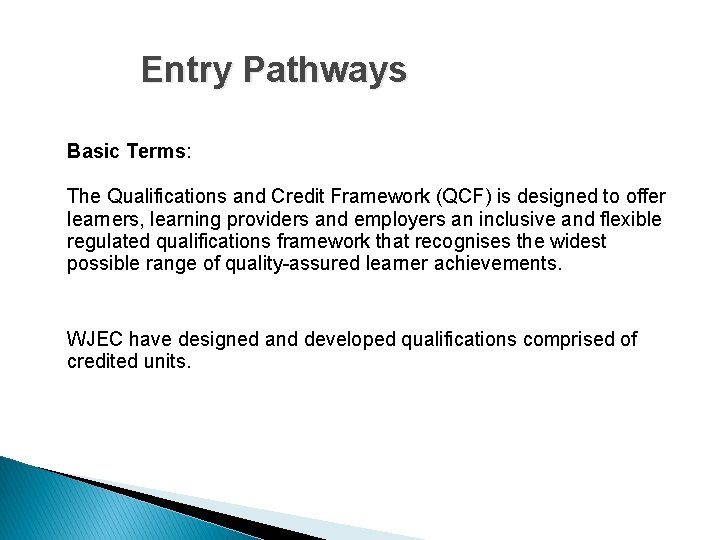 Entry Pathways

Basic Terms:

The Qualifications and Credit Framework (QCF) is designed to offer learners, learning providers and employers an inclusive and flexible regulated qualifications framework that recognises the widest possible range of quality-assured learner achievements.

WJEC have designed and developed qualifications comprised of credited units.